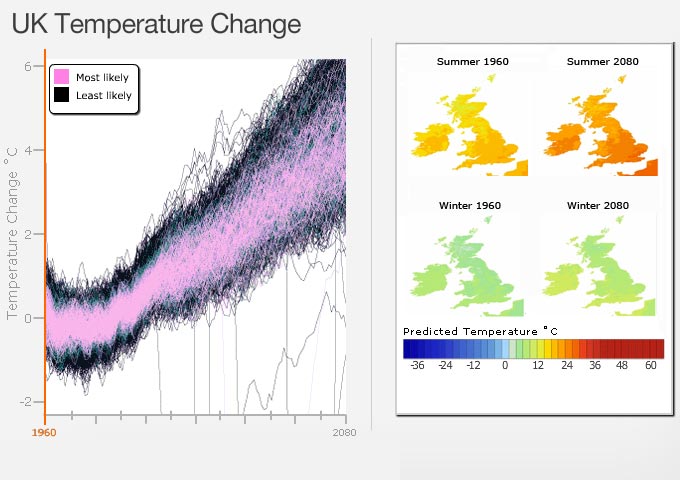 UK Temperature Change

Most likely
Least likely

Temperature Change °C

6
4
2
0
-2

1960
2080

Summer 1960
Summer 2080
Winter 1960
Winter 2080

Predicted Temperature °C

-36 -24 -12 0 12 24 36 48 60